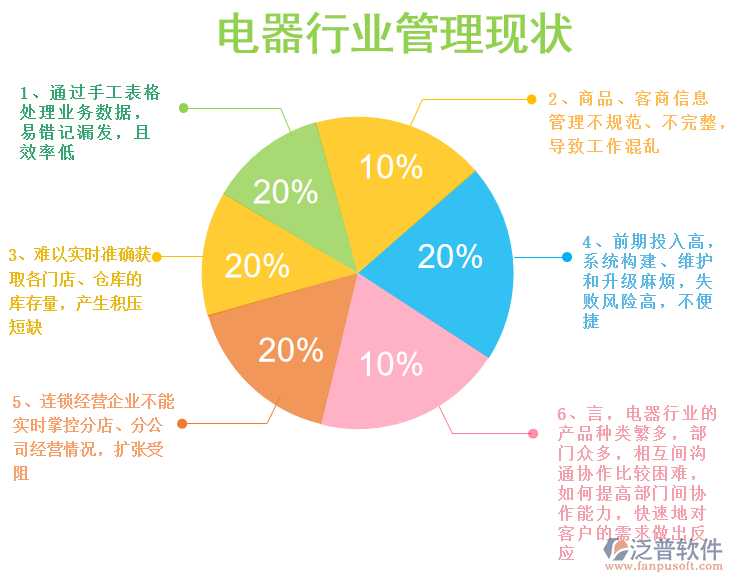 电器行业管理现状

1、通过手工表格处理业务数据，易错记漏发，且效率低

2、商品、客商信息管理不规范、不完整，导致工作混乱

3、难以实时准确获取各门店、仓库的库存量，产生积压短缺

4、前期投入高，系统构建、维护和升级麻烦，失败风险高，不便捷

5、连锁经营企业不能实时掌控分店、分公司经营情况，扩张受阻

6、言，电器行业的产品种类繁多，部门众多，相互间沟通协作比较困难，如何提高部门间协作能力，快速地对客户的需求做出反应

20%
10%
20%
20%
20%
10%

泛普软件
www.fanpusoft.com